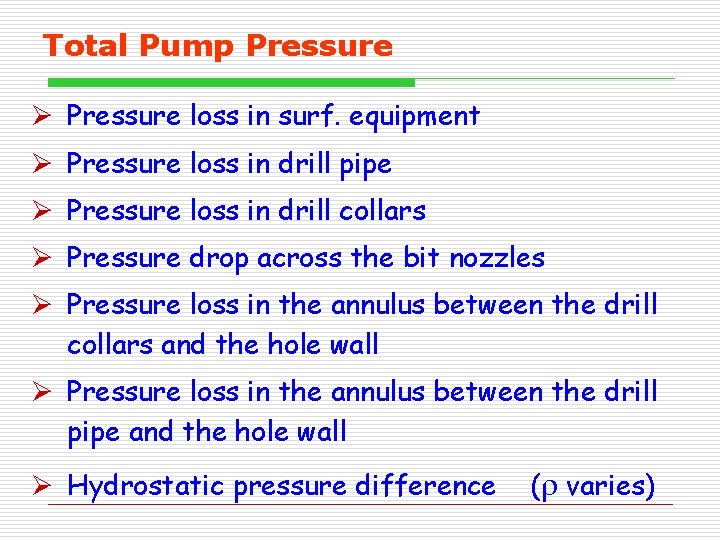 Total Pump Pressure

➢ Pressure loss in surf. equipment

➢ Pressure loss in drill pipe

➢ Pressure loss in drill collars

➢ Pressure drop across the bit nozzles

➢ Pressure loss in the annulus between the drill collars and the hole wall

➢ Pressure loss in the annulus between the drill pipe and the hole wall

➢ Hydrostatic pressure difference ($\rho$ varies)